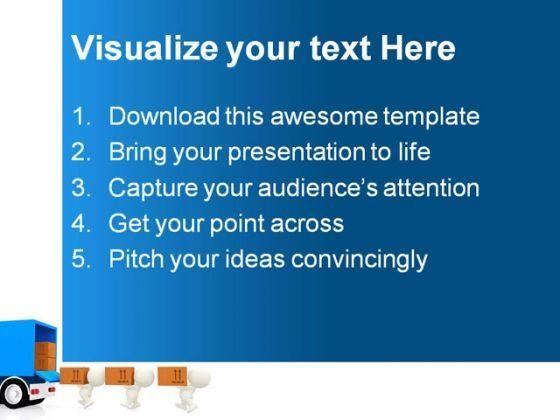 Visualize your text Here

1. Download this awesome template
2. Bring your presentation to life
3. Capture your audience's attention
4. Get your point across
5. Pitch your ideas convincingly